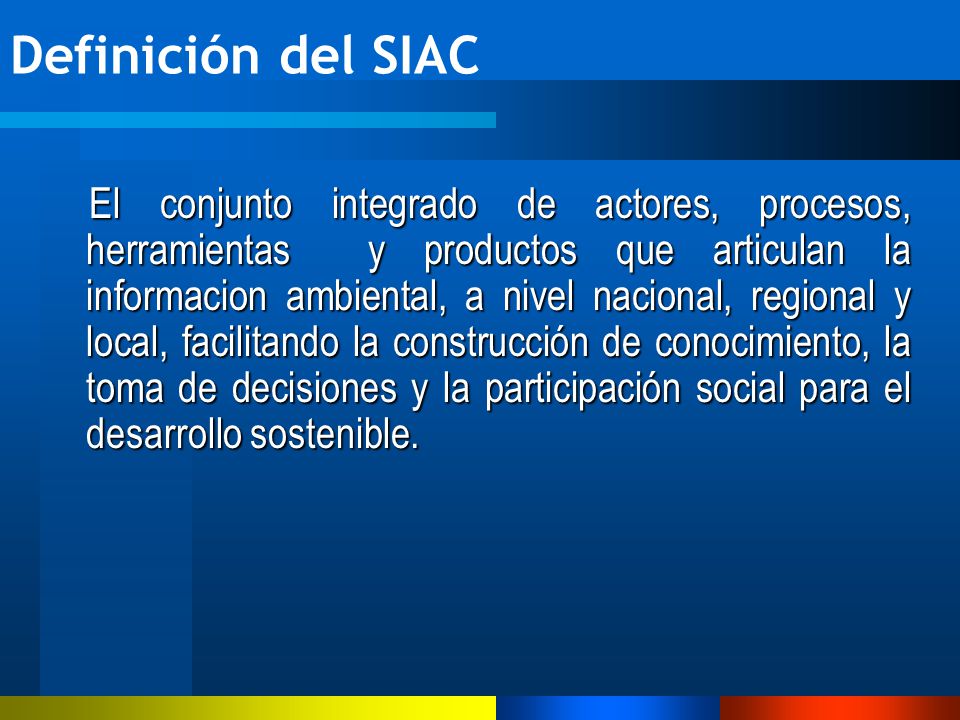 Definición del SIAC

El conjunto integrado de actores, procesos, herramientas y productos que articulan la informacion ambiental, a nivel nacional, regional y local, facilitando la construcción de conocimiento, la toma de decisiones y la participación social para el desarrollo sostenible.